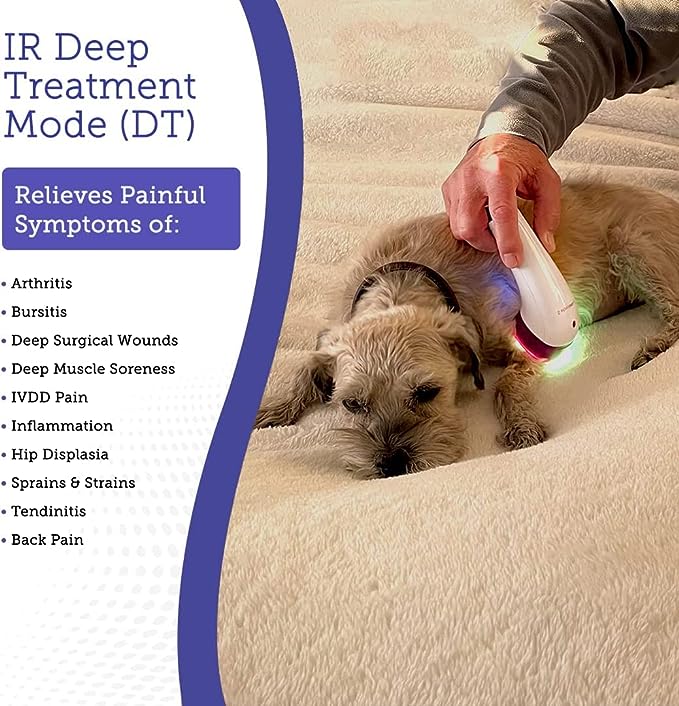 IR Deep Treatment Mode (DT)

Relieves Painful Symptoms of:

• Arthritis
• Bursitis
• Deep Surgical Wounds
• Deep Muscle Soreness
• IVDD Pain
• Inflammation
• Hip Displasia
• Sprains & Strains
• Tendinitis
• Back Pain